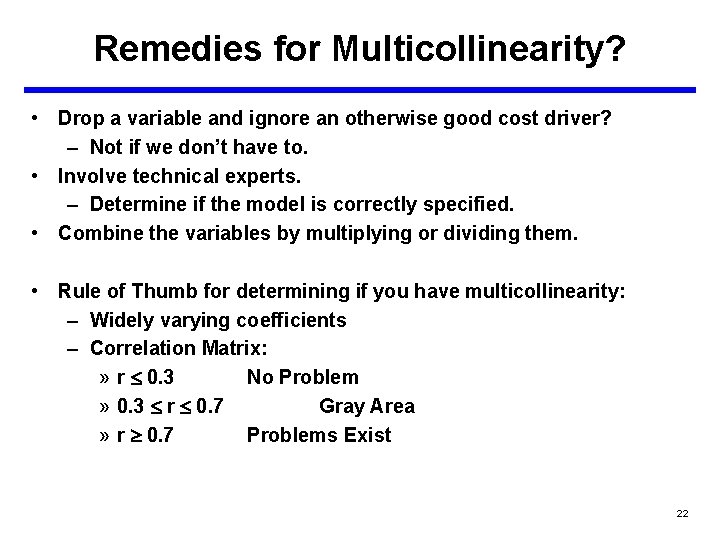 Remedies for Multicollinearity?

• Drop a variable and ignore an otherwise good cost driver?
– Not if we don't have to.
• Involve technical experts.
– Determine if the model is correctly specified.
• Combine the variables by multiplying or dividing them.

• Rule of Thumb for determining if you have multicollinearity:
– Widely varying coefficients
– Correlation Matrix:
» $r \leq 0.3$ No Problem
» $0.3 \leq r \leq 0.7$ Gray Area
» $r \geq 0.7$ Problems Exist

22